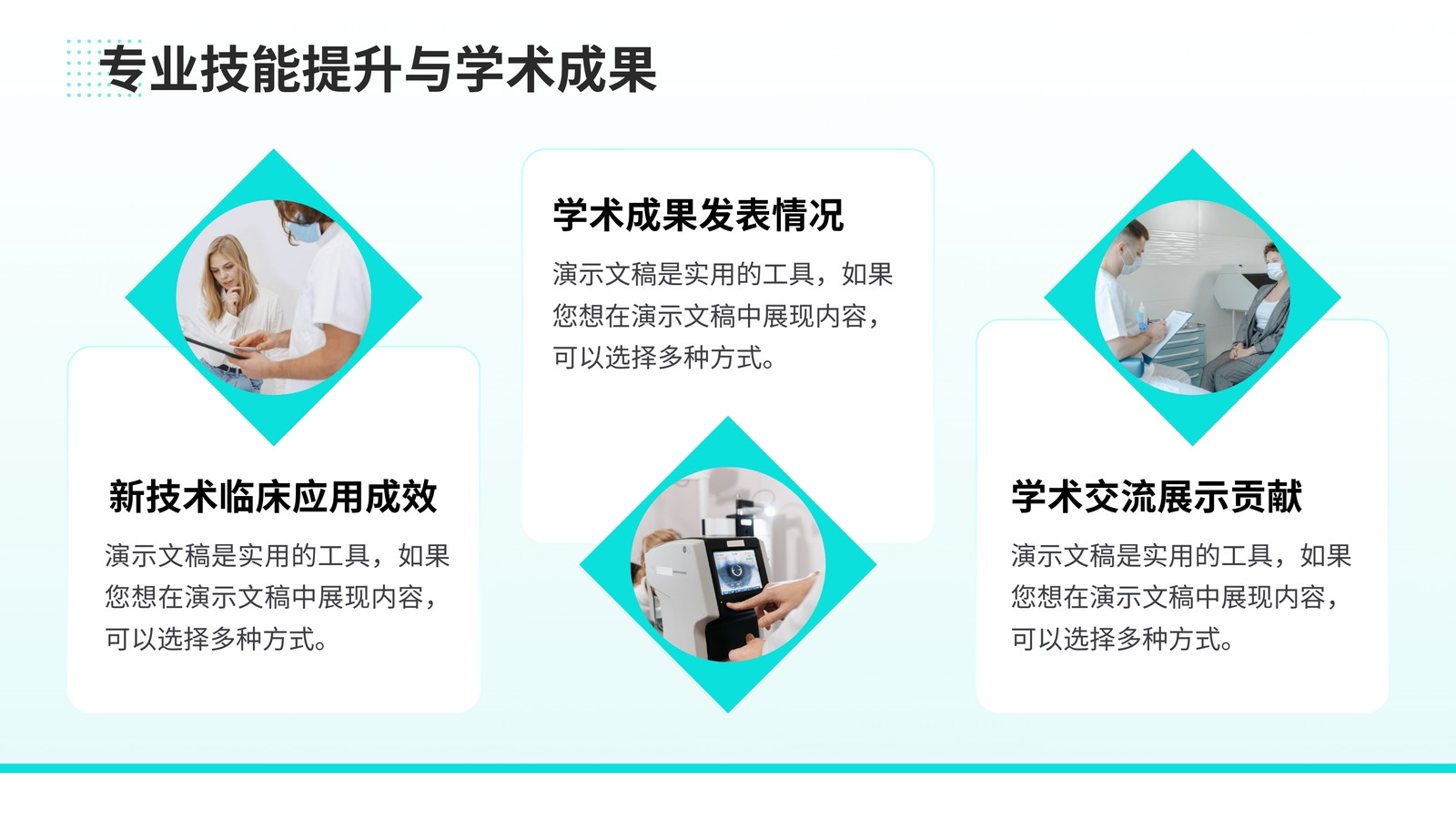 专业技能提升与学术成果

新技术临床应用成效

演示文稿是实用的工具，如果您想在演示文稿中展现内容，可以选择多种方式。

学术成果发表情况

演示文稿是实用的工具，如果您想在演示文稿中展现内容，可以选择多种方式。

学术交流展示贡献

演示文稿是实用的工具，如果您想在演示文稿中展现内容，可以选择多种方式。